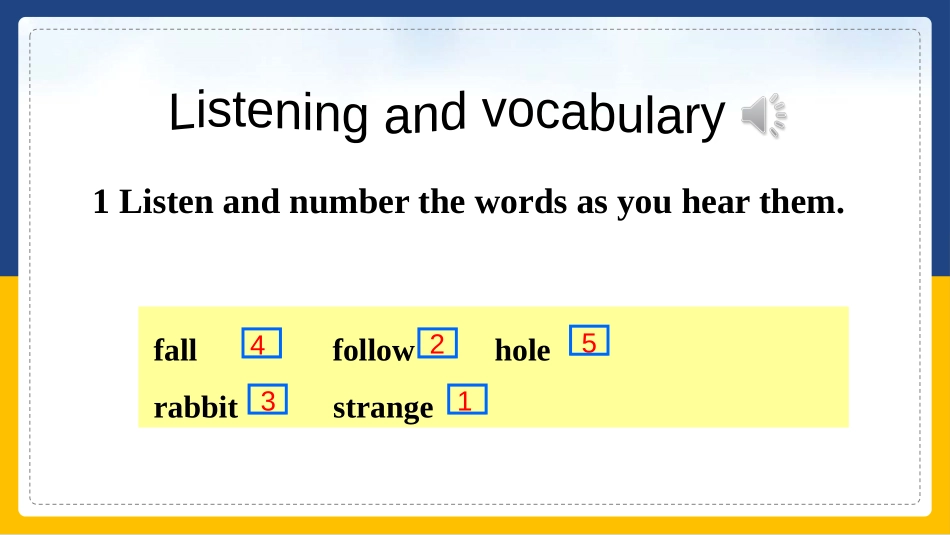 Listening and vocabulary

1 Listen and number the words as you hear them.

fall 4 follow 2 hole 5
rabbit 3 strange 1